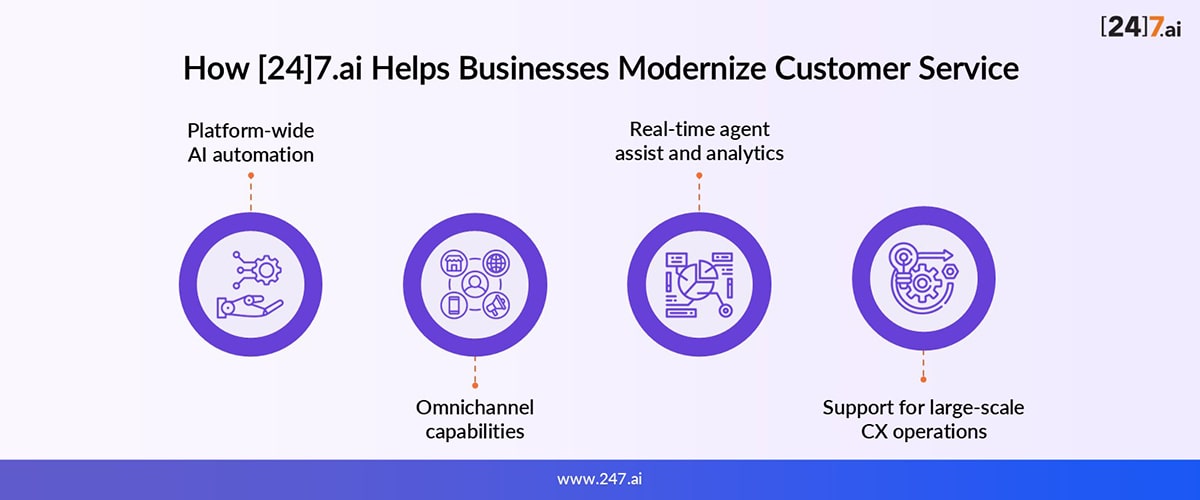 [24]7.ai

How [24]7.ai Helps Businesses Modernize Customer Service

Platform-wide AI automation

Omnichannel capabilities

Real-time agent assist and analytics

Support for large-scale CX operations

www.247.ai